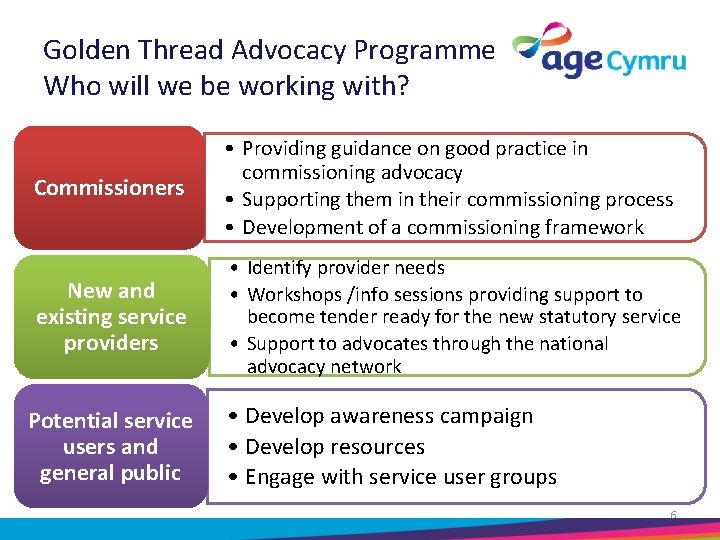 Golden Thread Advocacy Programme
Who will we be working with?

age Cymru

Commissioners

• Providing guidance on good practice in commissioning advocacy
• Supporting them in their commissioning process
• Development of a commissioning framework

New and existing service providers

• Identify provider needs
• Workshops /info sessions providing support to become tender ready for the new statutory service
• Support to advocates through the national advocacy network

Potential service users and general public

• Develop awareness campaign
• Develop resources
• Engage with service user groups

6